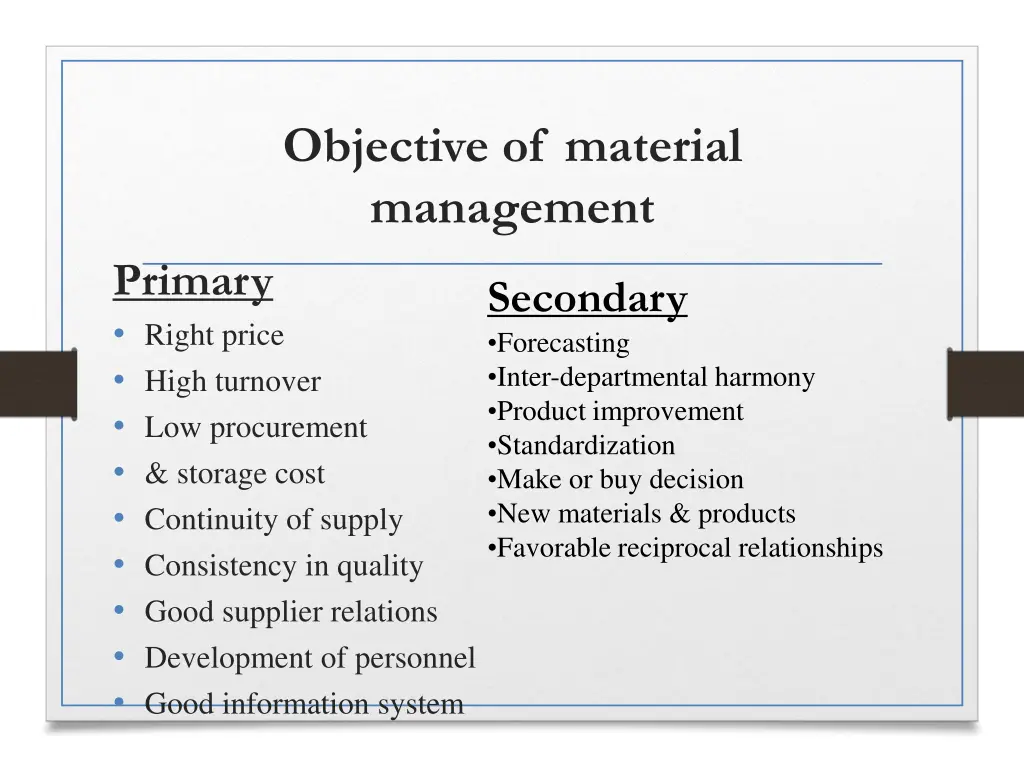 Objective of material management

Primary
• Right price
• High turnover
• Low procurement
• & storage cost
• Continuity of supply
• Consistency in quality
• Good supplier relations
• Development of personnel
• Good information system

Secondary
•Forecasting
•Inter-departmental harmony
•Product improvement
•Standardization
•Make or buy decision
•New materials & products
•Favorable reciprocal relationships